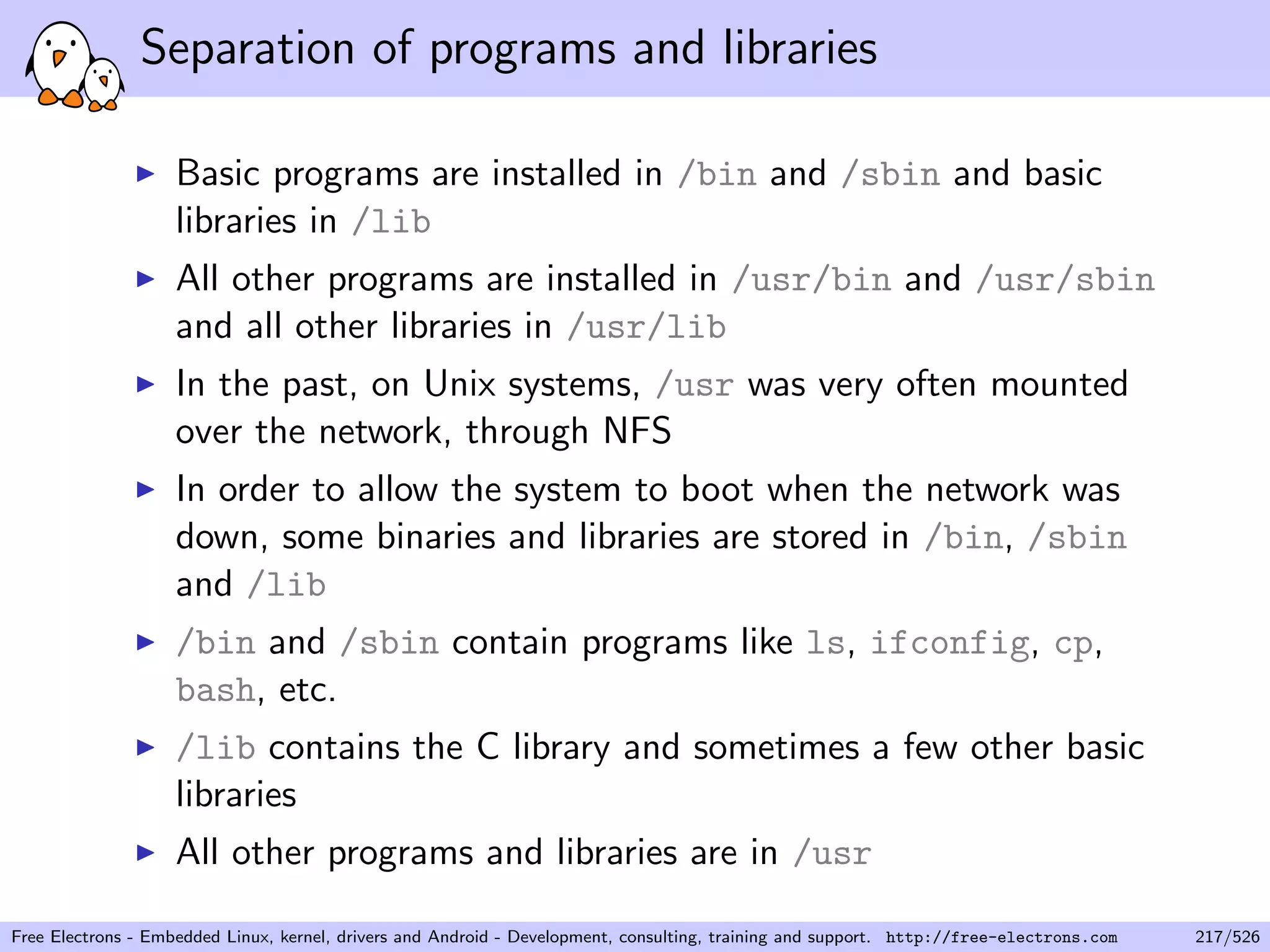 Separation of programs and libraries

▶ Basic programs are installed in /bin and /sbin and basic libraries in /lib

▶ All other programs are installed in /usr/bin and /usr/sbin and all other libraries in /usr/lib

▶ In the past, on Unix systems, /usr was very often mounted over the network, through NFS

▶ In order to allow the system to boot when the network was down, some binaries and libraries are stored in /bin, /sbin and /lib

▶ /bin and /sbin contain programs like ls, ifconfig, cp, bash, etc.

▶ /lib contains the C library and sometimes a few other basic libraries

▶ All other programs and libraries are in /usr

Free Electrons - Embedded Linux, kernel, drivers and Android - Development, consulting, training and support. http://free-electrons.com 217/526